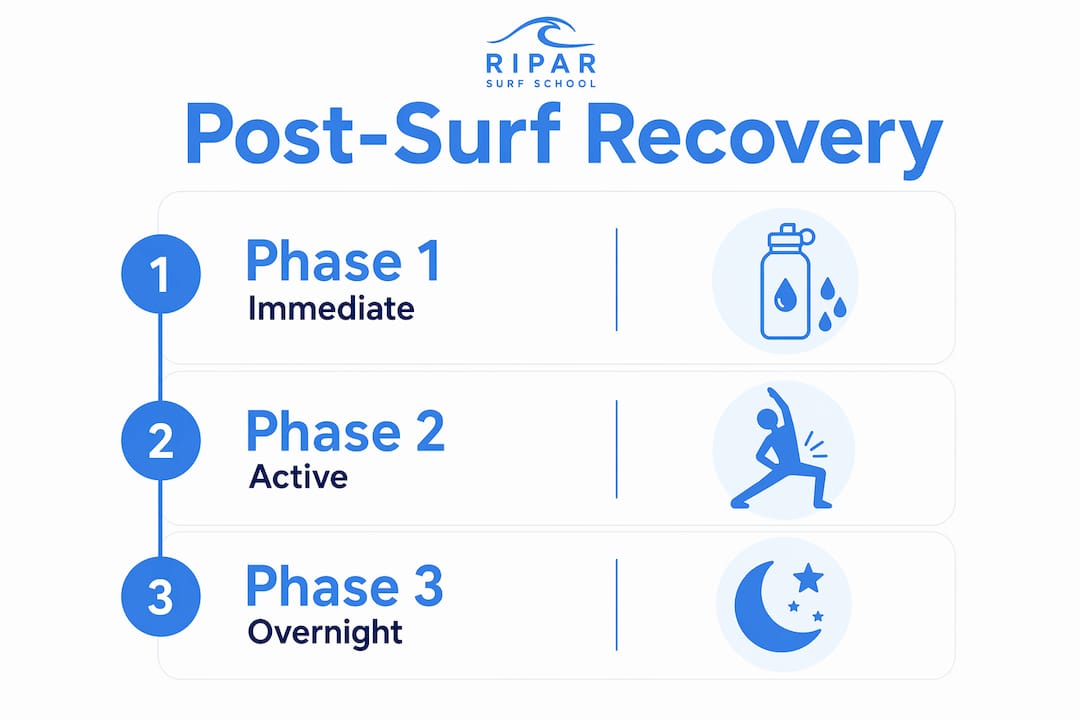 RIPAR
SURF SCHOOL

Post-Surf Recovery

1
Phase 1
Immediate

2
Phase 2
Active

3
Phase 3
Overnight